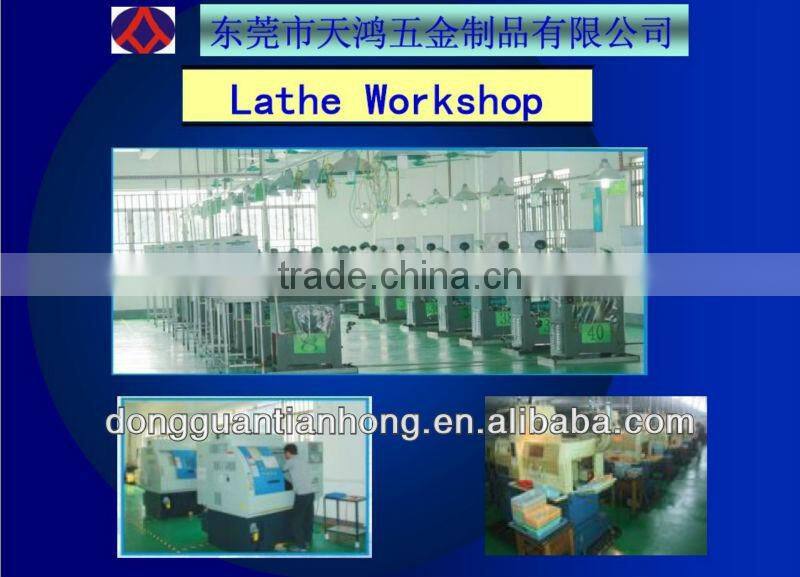 东莞市天鸿五金制品有限公司

Lathe Workshop

trade.china.cn

40

dongguantianhong.en.alibaba.com